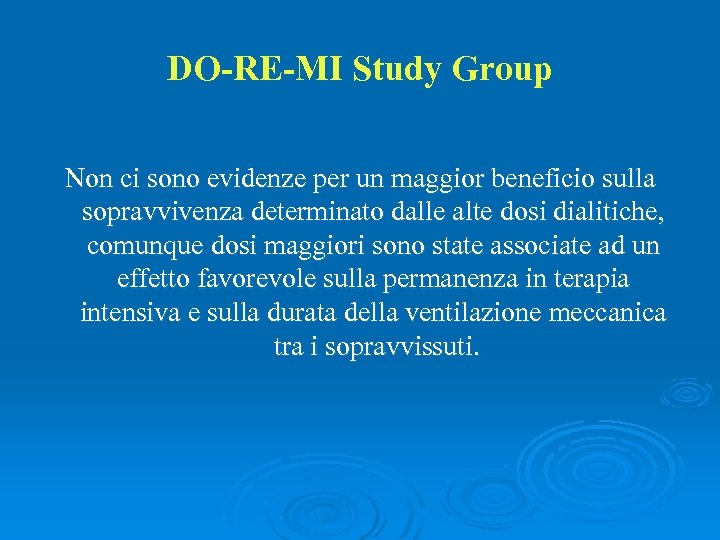 DO-RE-MI Study Group

Non ci sono evidenze per un maggior beneficio sulla sopravvivenza determinato dalle alte dosi dialitiche, comunque dosi maggiori sono state associate ad un effetto favorevole sulla permanenza in terapia intensiva e sulla durata della ventilazione meccanica tra i sopravvissuti.